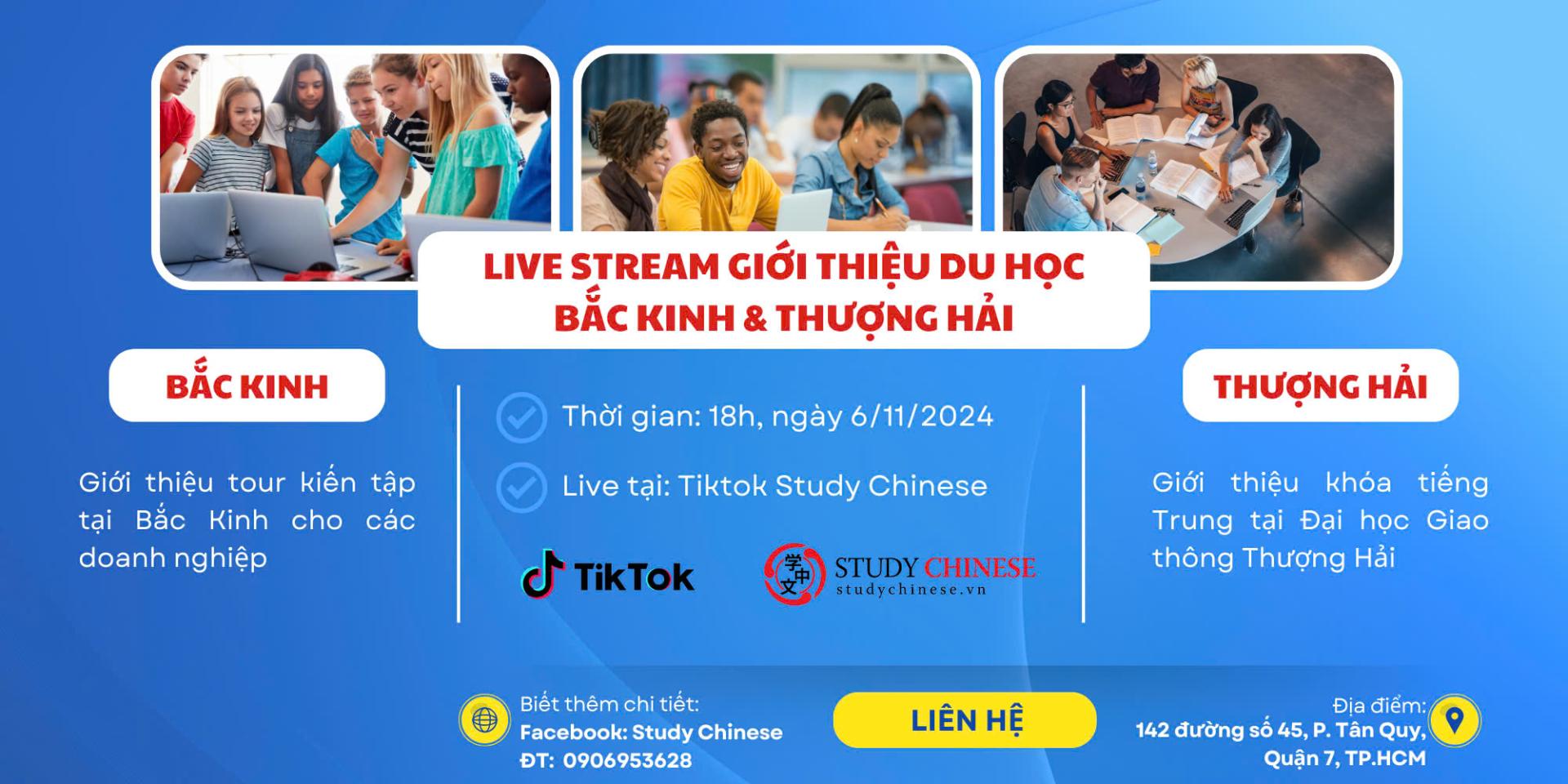 LIVE STREAM GIỚI THIỆU DU HỌC BẮC KINH & THƯỢNG HẢI

BẮC KINH

Giới thiệu tour kiến tập tại Bắc Kinh cho các doanh nghiệp

Thời gian: 18h, ngày 6/11/2024

Live tại: Tiktok Study Chinese

TikTok

学中文 STUDY CHINESE studychinese.vn

THƯỢNG HẢI

Giới thiệu khóa tiếng Trung tại Đại học Giao thông Thượng Hải

Biết thêm chi tiết:
Facebook: Study Chinese
ĐT: 0906953628

LIÊN HỆ

Địa điểm:
142 đường số 45, P. Tân Quy, Quận 7, TP.HCM